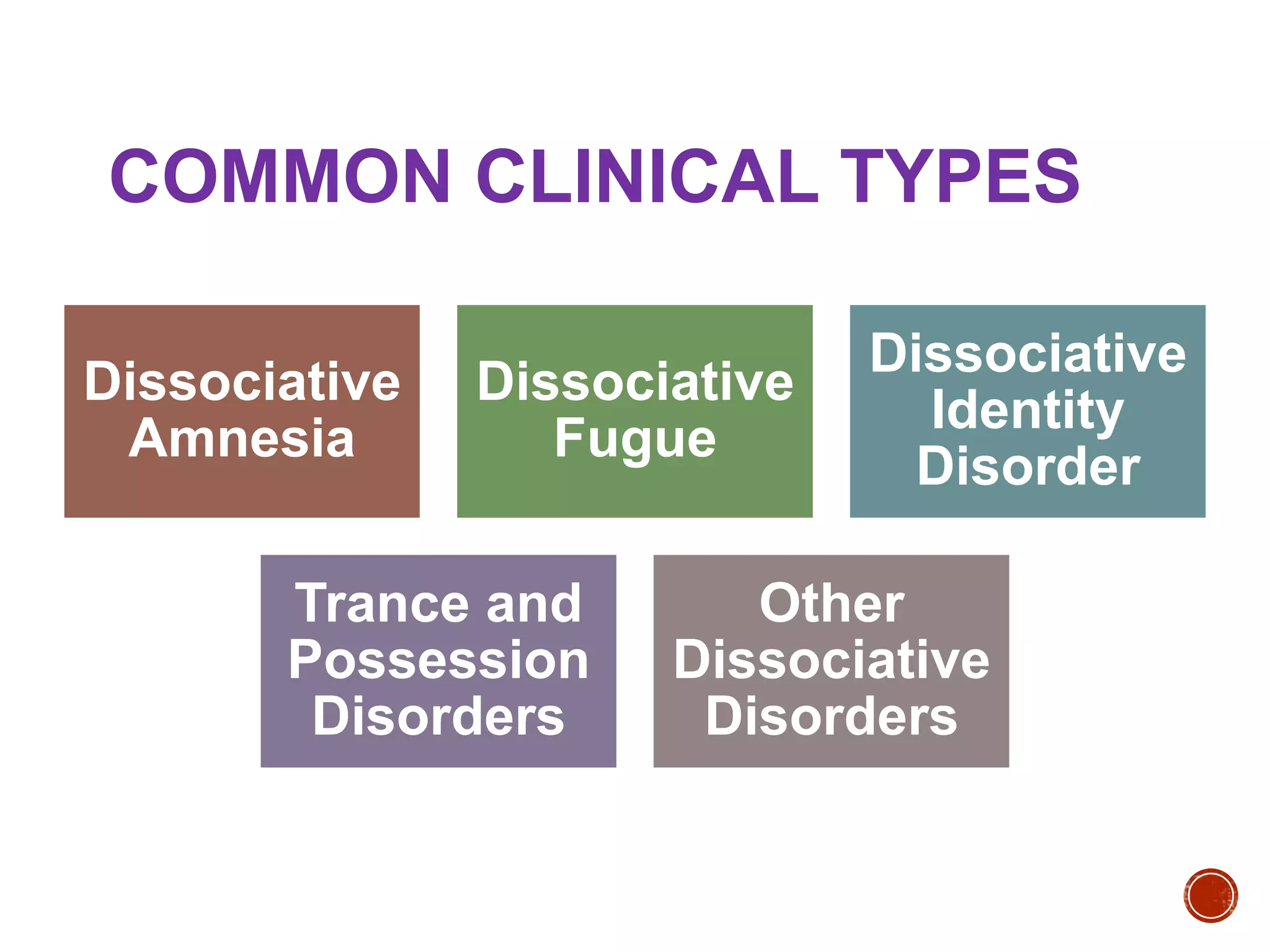 COMMON CLINICAL TYPES

Dissociative Amnesia

Dissociative Fugue

Dissociative Identity Disorder

Trance and Possession Disorders

Other Dissociative Disorders